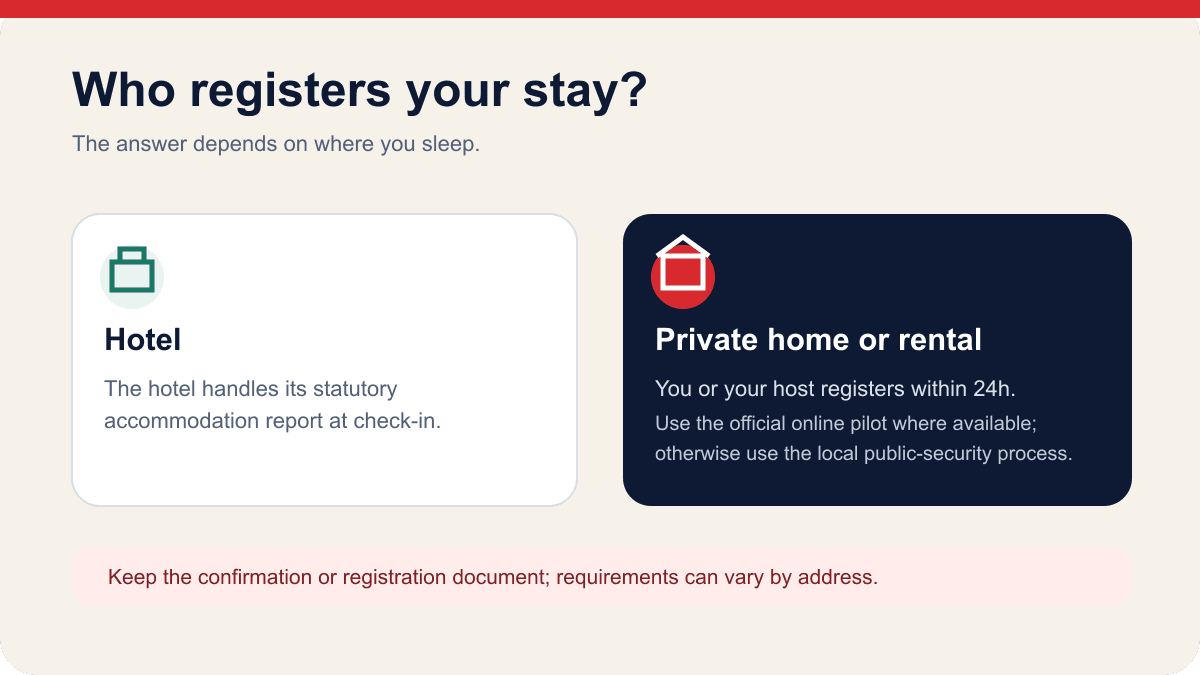 Who registers your stay?

The answer depends on where you sleep.

Hotel

The hotel handles its statutory accommodation report at check-in.

Private home or rental

You or your host registers within 24h.

Use the official online pilot where available; otherwise use the local public-security process.

Keep the confirmation or registration document; requirements can vary by address.